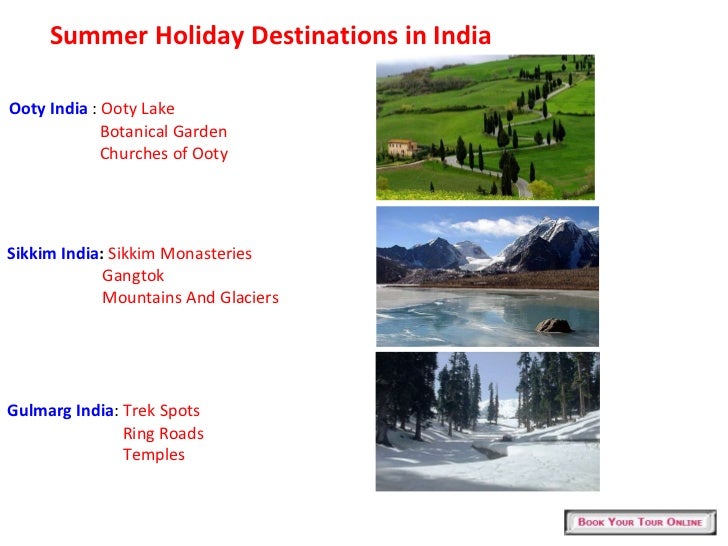 Summer Holiday Destinations in India

Ooty India : Ooty Lake
Botanical Garden
Churches of Ooty

Sikkim India: Sikkim Monasteries
Gangtok
Mountains And Glaciers

Gulmarg India: Trek Spots
Ring Roads
Temples

BOOK YOUR TOUR ONLINE